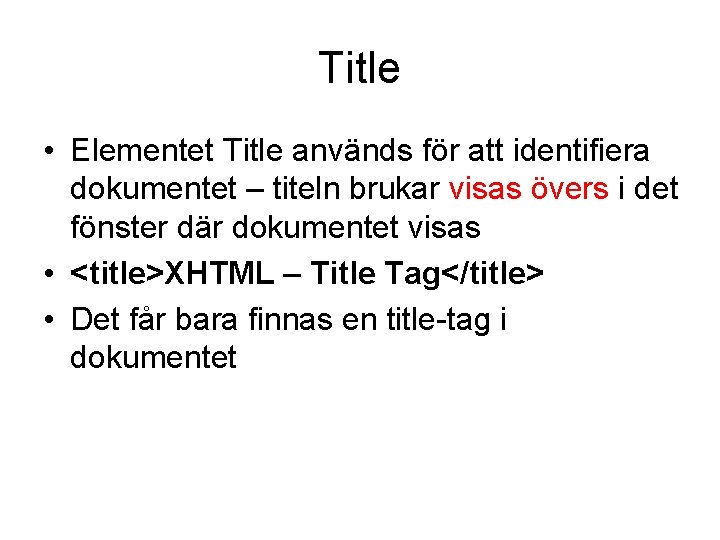 Title

• Elementet Title används för att identifiera dokumentet – titeln brukar visas övers i det fönster där dokumentet visas

• <title>XHTML – Title Tag</title>

• Det får bara finnas en title-tag i dokumentet